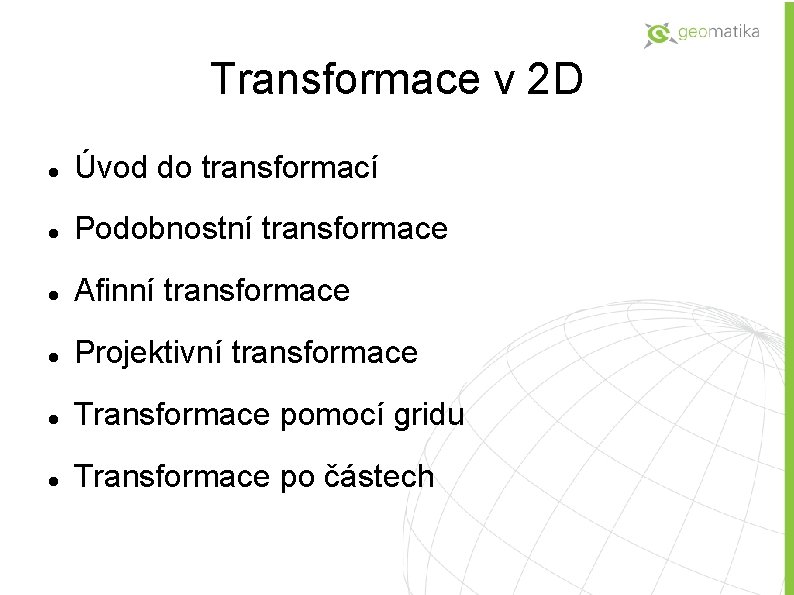 geomatika

Transformace v 2D

- Úvod do transformací
- Podobnostní transformace
- Afinní transformace
- Projektivní transformace
- Transformace pomocí gridu
- Transformace po částech